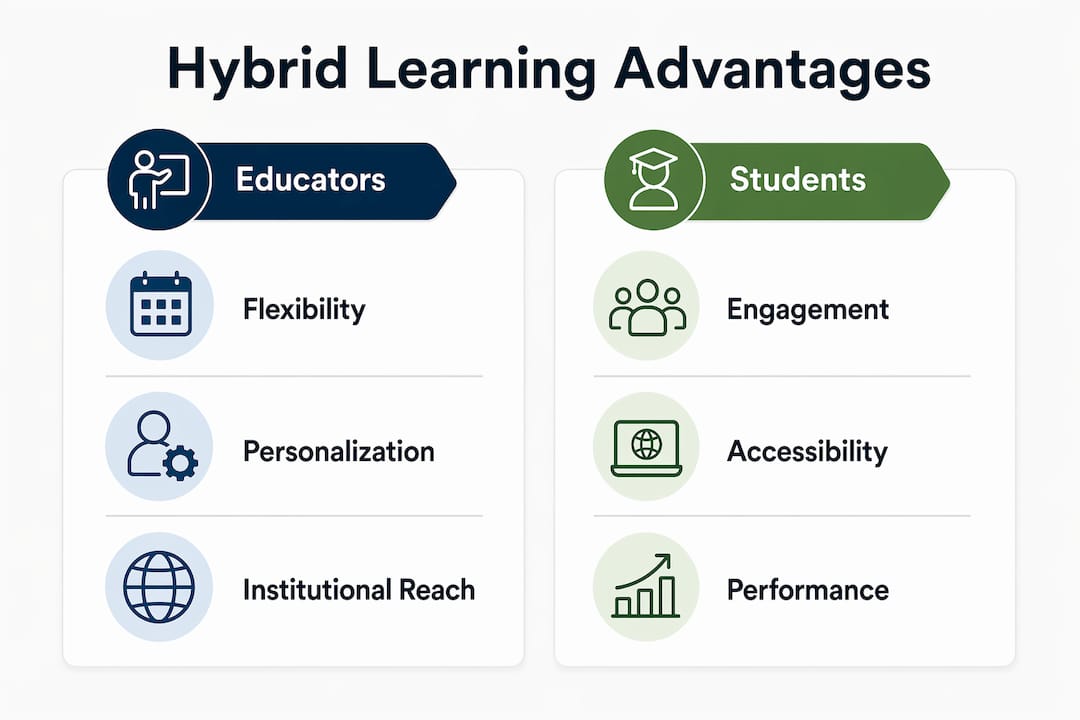 Hybrid Learning Advantages

Educators

Flexibility

Personalization

Institutional Reach

Students

Engagement

Accessibility

Performance